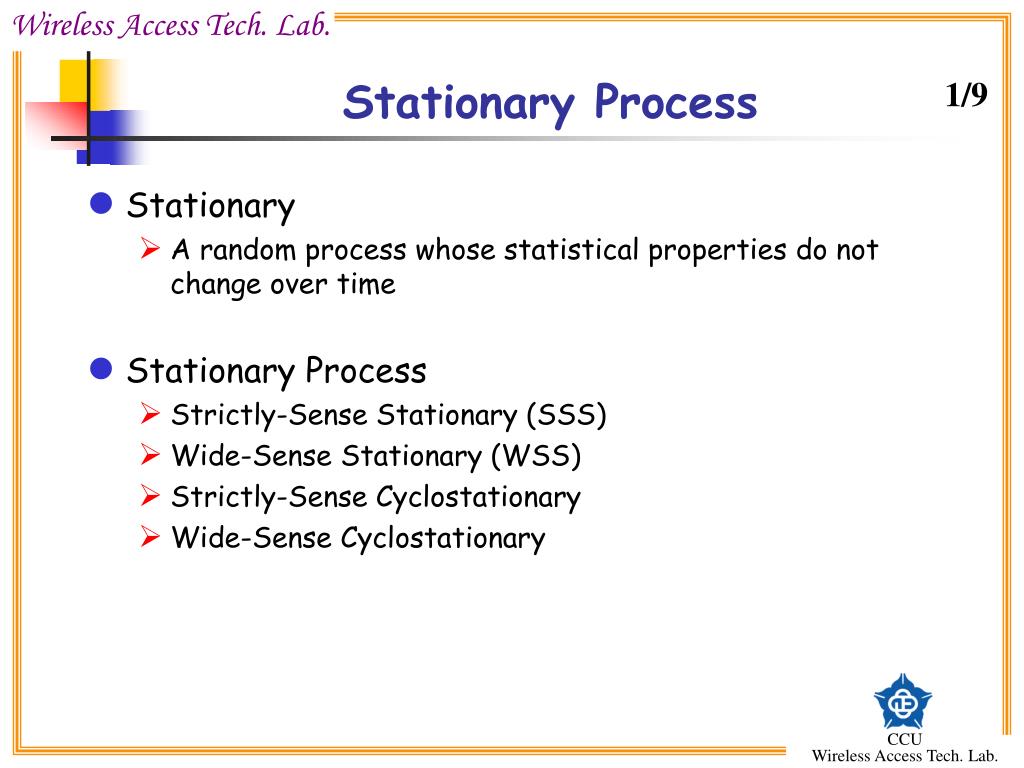 Wireless Access Tech. Lab.

Stationary Process

1/9

Stationary
A random process whose statistical properties do not change over time

Stationary Process
Strictly-Sense Stationary (SSS)
Wide-Sense Stationary (WSS)
Strictly-Sense Cyclostationary
Wide-Sense Cyclostationary

CCU
Wireless Access Tech. Lab.